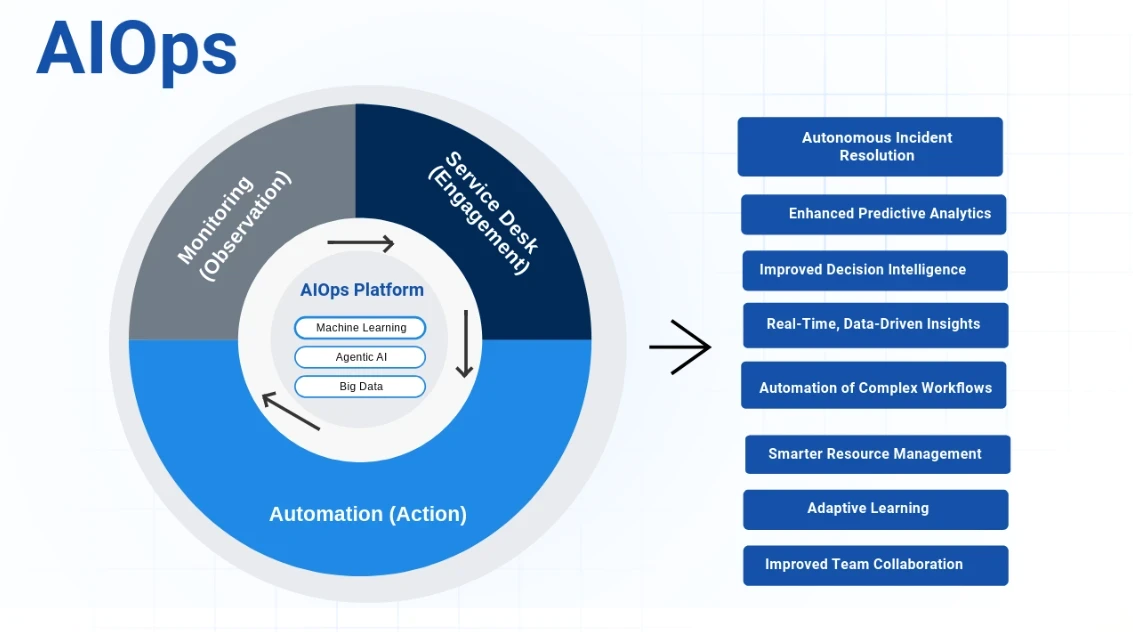 AIOps

Monitoring (Observation)

Service Desk (Engagement)

AIOps Platform

Machine Learning

Agentic AI

Big Data

Automation (Action)

Autonomous Incident Resolution

Enhanced Predictive Analytics

Improved Decision Intelligence

Real-Time, Data-Driven Insights

Automation of Complex Workflows

Smarter Resource Management

Adaptive Learning

Improved Team Collaboration